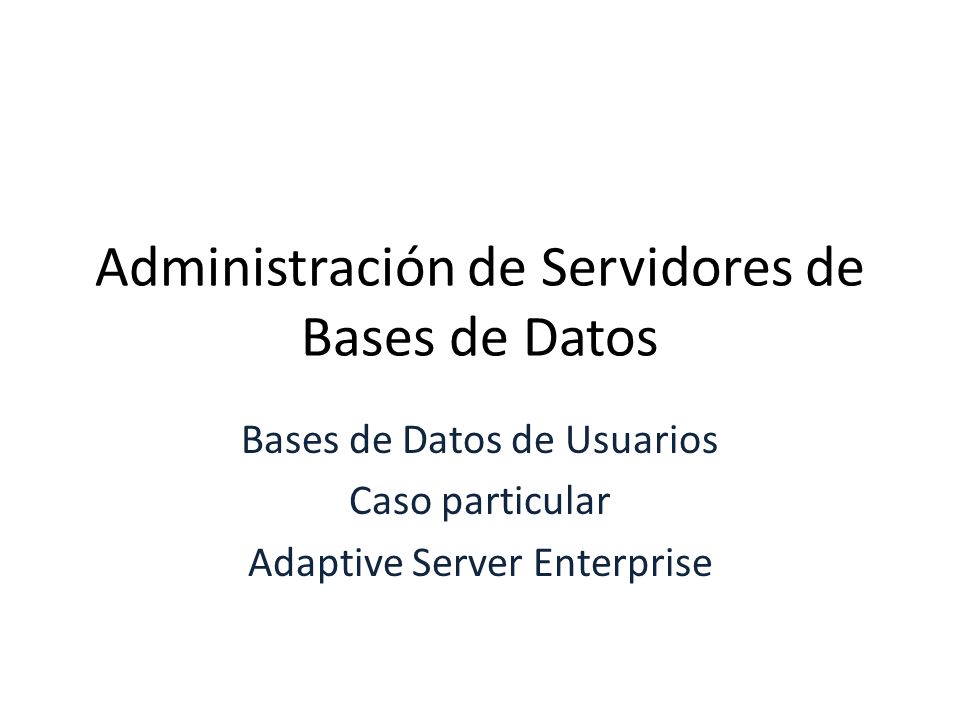 Administración de Servidores de Bases de Datos

Bases de Datos de Usuarios
Caso particular
Adaptive Server Enterprise